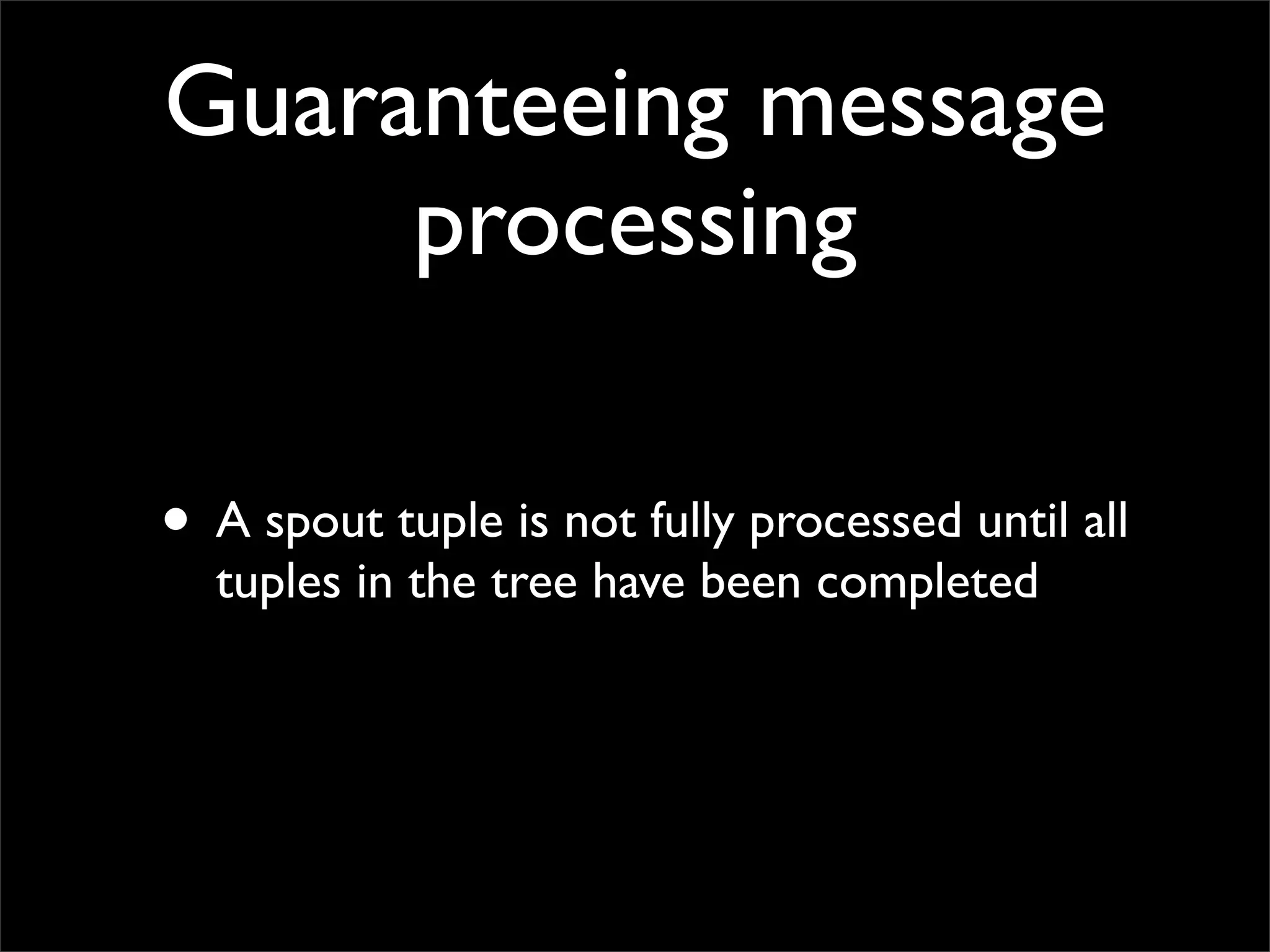 Guaranteeing message processing

• A spout tuple is not fully processed until all tuples in the tree have been completed